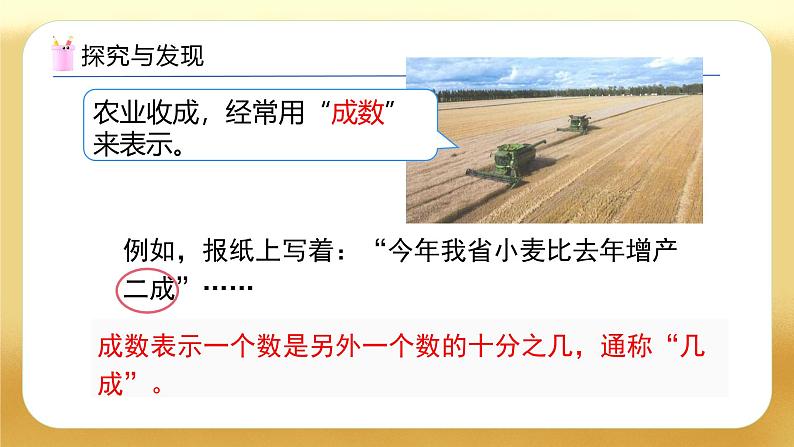 探究与发现

农业收成，经常用“成数”来表示。

例如，报纸上写着：“今年我省小麦比去年增产二成”……

成数表示一个数是另外一个数的十分之几，通称“几成”。